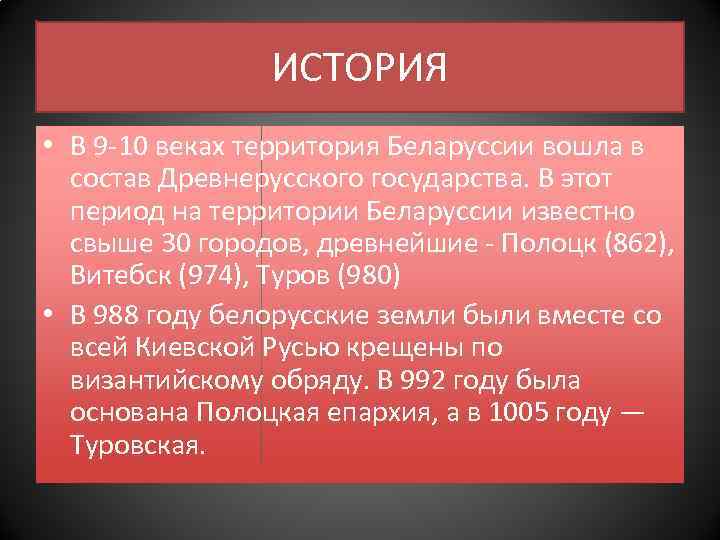 ИСТОРИЯ

• В 9-10 веках территория Беларуссии вошла в состав Древнерусского государства. В этот период на территории Беларуссии известно свыше 30 городов, древнейшие - Полоцк (862), Витебск (974), Туров (980)

• В 988 году белорусские земли были вместе со всей Киевской Русью крещены по византийскому обряду. В 992 году была основана Полоцкая епархия, а в 1005 году — Туровская.